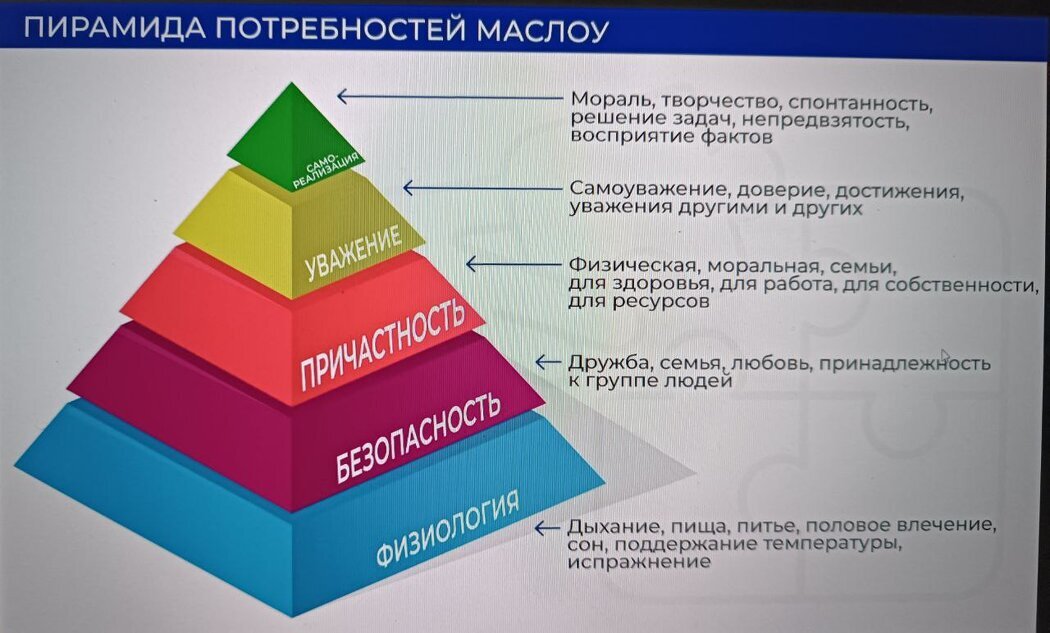 ПИРАМИДА ПОТРЕБНОСТЕЙ МАСЛОУ

САМО-РЕАЛИЗАЦИЯ

УВАЖЕНИЕ

ПРИЧАСТНОСТЬ

БЕЗОПАСНОСТЬ

ФИЗИОЛОГИЯ

Мораль, творчество, спонтанность, решение задач, непредвзятость, восприятие фактов

Самоуважение, доверие, достижения, уважения другими и других

Физическая, моральная, семьи, для здоровья, для работа, для собственности, для ресурсов

Дружба, семья, любовь, принадлежность к группе людей

Дыхание, пища, питье, половое влечение, сон, поддержание температуры, испражнение